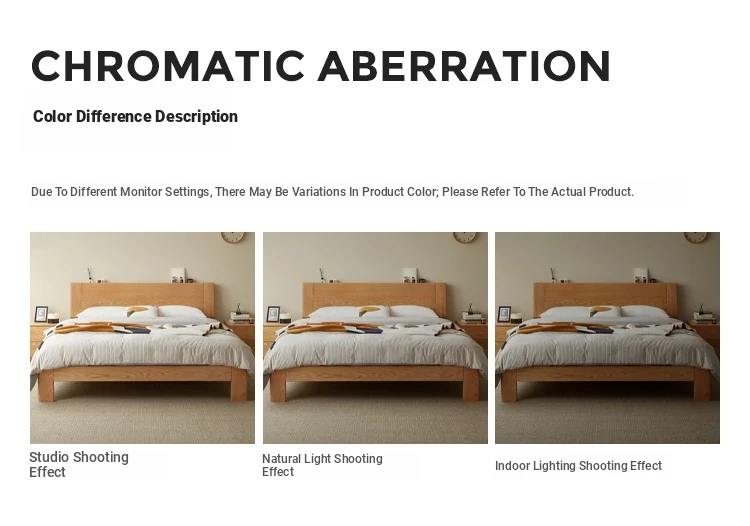 CHROMATIC ABERRATION

Color Difference Description

Due To Different Monitor Settings, There May Be Variations In Product Color; Please Refer To The Actual Product.

Studio Shooting Effect

Natural Light Shooting Effect

Indoor Lighting Shooting Effect